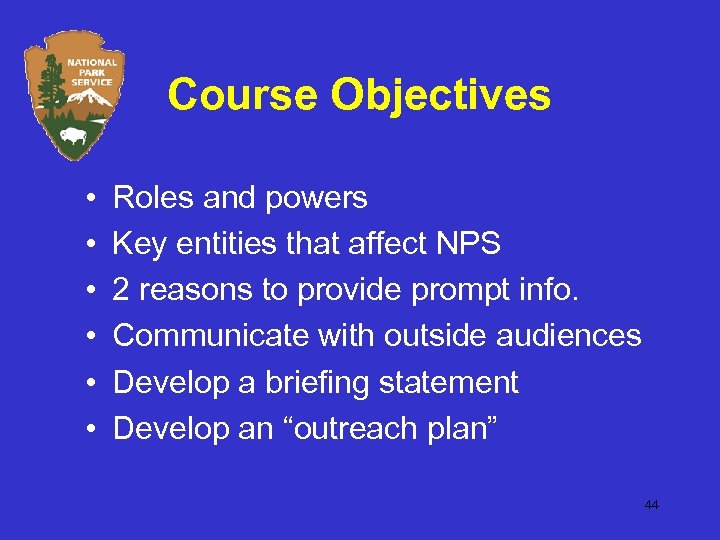 NATIONAL PARK SERVICE

Course Objectives

• Roles and powers
• Key entities that affect NPS
• 2 reasons to provide prompt info.
• Communicate with outside audiences
• Develop a briefing statement
• Develop an “outreach plan”

44